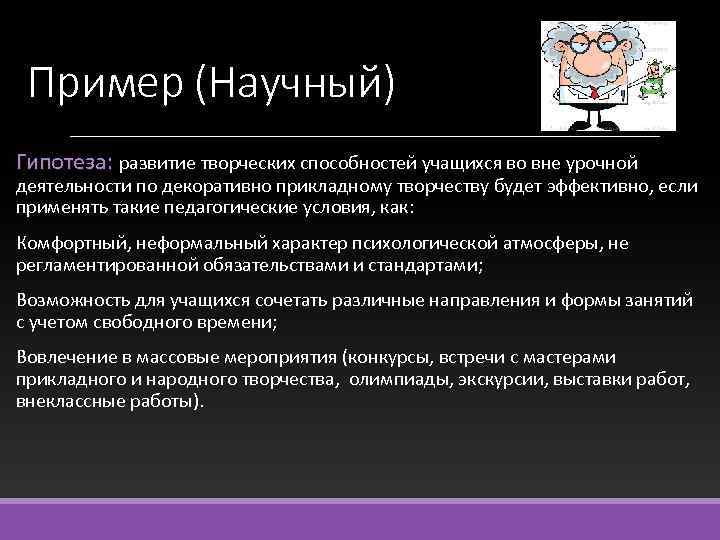 Пример (Научный)

Гипотеза: развитие творческих способностей учащихся во вне урочной деятельности по декоративно прикладному творчеству будет эффективно, если применять такие педагогические условия, как:

Комфортный, неформальный характер психологической атмосферы, не регламентированной обязательствами и стандартами;

Возможность для учащихся сочетать различные направления и формы занятий с учетом свободного времени;

Вовлечение в массовые мероприятия (конкурсы, встречи с мастерами прикладного и народного творчества, олимпиады, экскурсии, выставки работ, внеклассные работы).